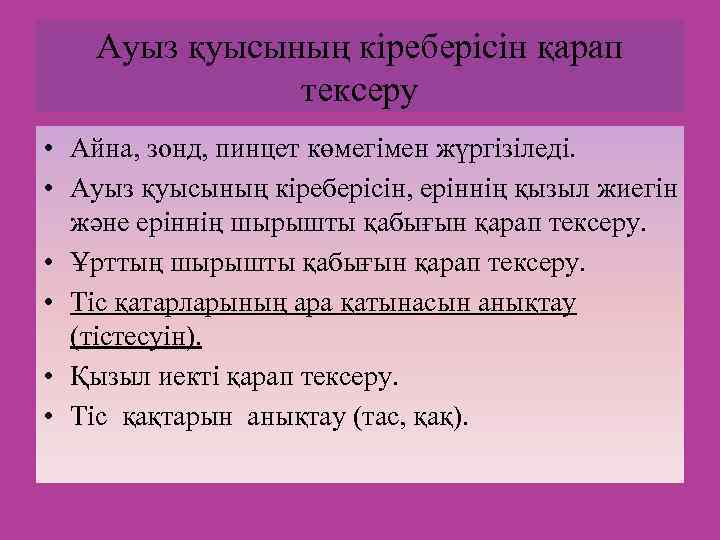 Ауыз қуысының кіреберісін қарап тексеру

• Айна, зонд, пинцет көмегімен жүргізіледі.
• Ауыз қуысының кіреберісін, еріннің қызыл жиегін және еріннің шырышты қабығын қарап тексеру.
• Ұрттың шырышты қабығын қарап тексеру.
• Тіс қатарларының ара қатынасын анықтау (тістесуін).
• Қызыл иекті қарап тексеру.
• Тіс қақтарын анықтау (тас, қақ).